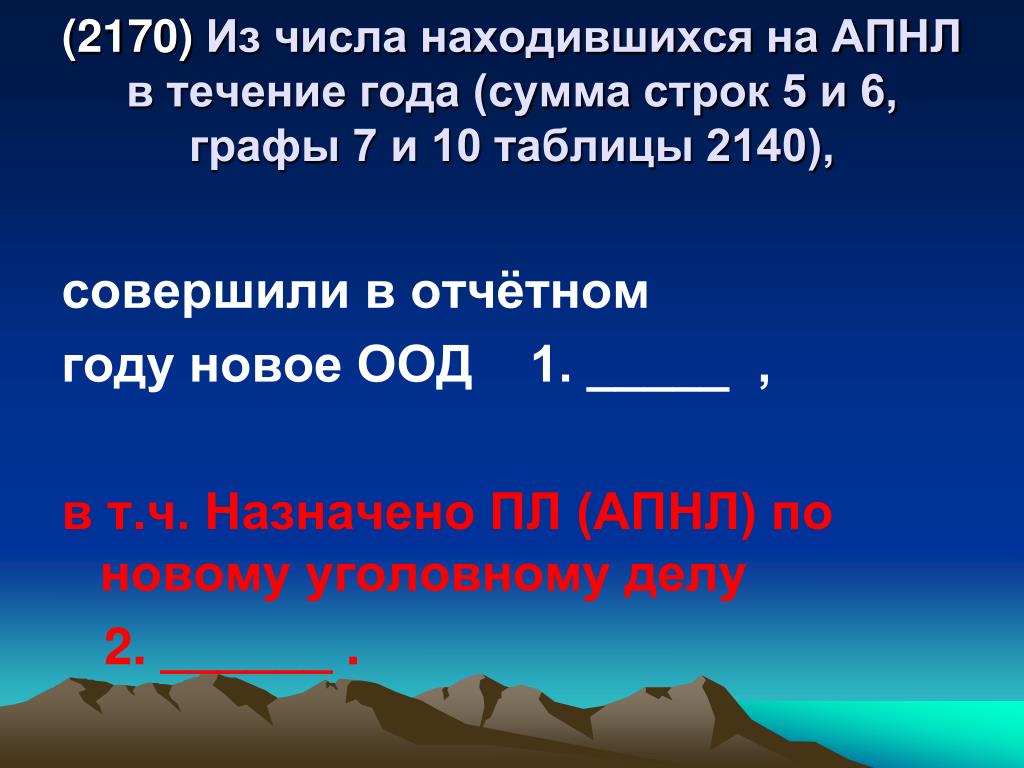 (2170) Из числа находившихся на АПНЛ в течение года (сумма строк 5 и 6, графы 7 и 10 таблицы 2140),

совершили в отчётном году новое ООД 1. _____ ,

в т.ч. Назначено ПЛ (АПНЛ) по новому уголовному делу

2. ______ .